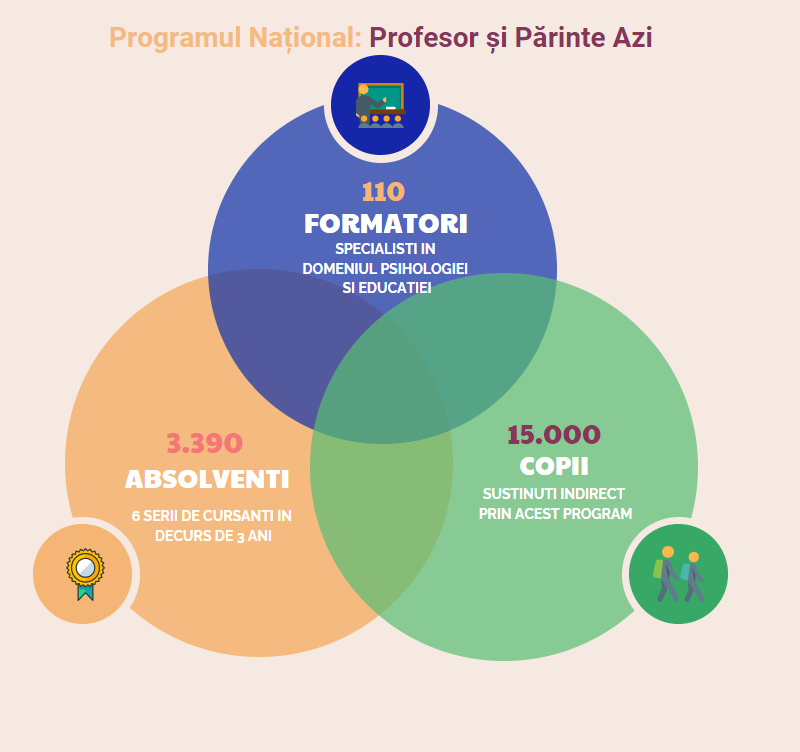 Programul Național: Profesor și Părinte Azi

110
FORMATORI
SPECIALISTI IN DOMENIUL PSIHOLOGIEI SI EDUCATIEI

3.390
ABSOLVENTI
6 SERII DE CURSANTI IN DECURS DE 3 ANI

15.000
COPII
SUSTINUTI INDIRECT PRIN ACEST PROGRAM